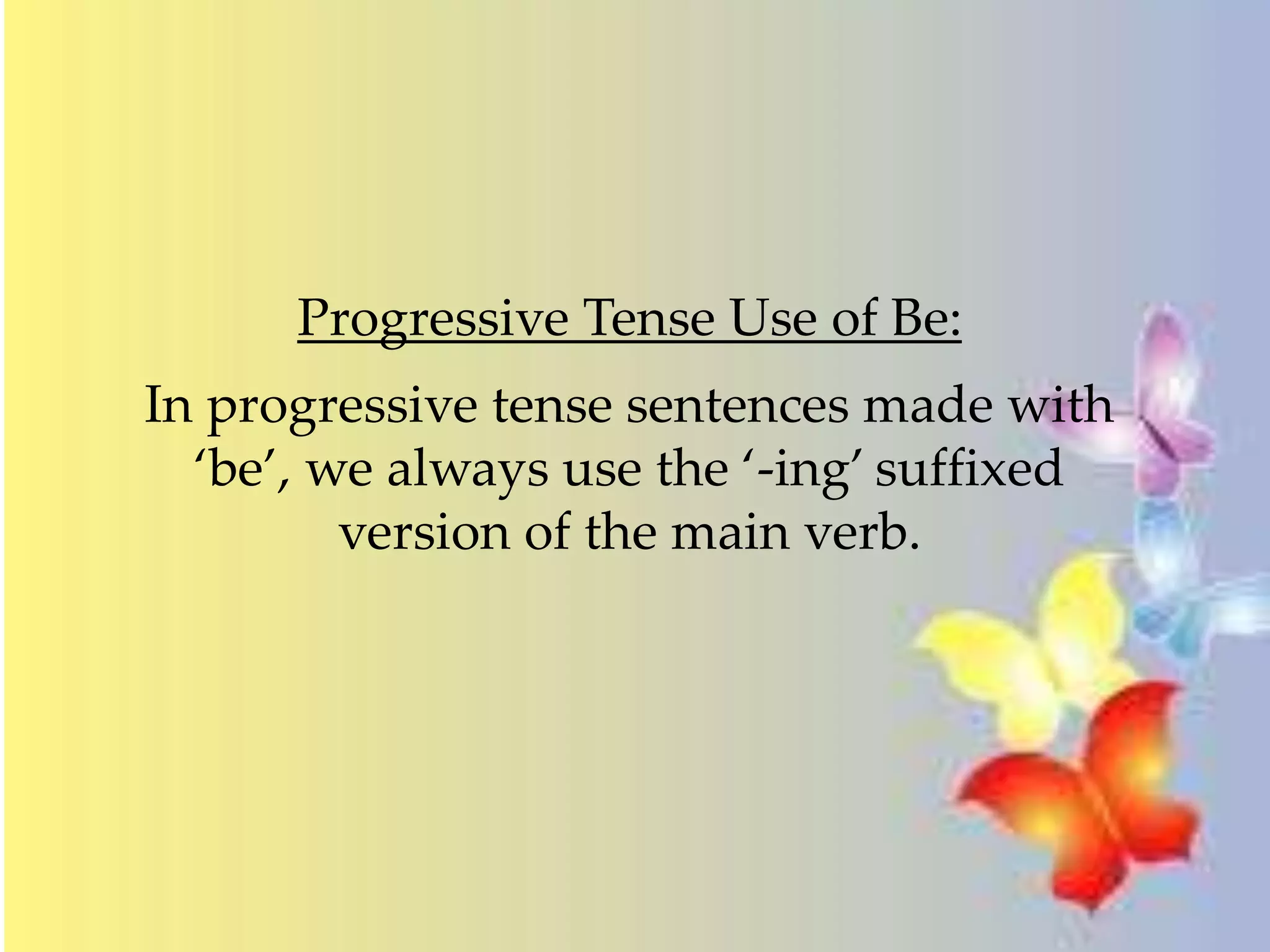 Progressive Tense Use of Be:

In progressive tense sentences made with ‘be’, we always use the ‘-ing’ suffixed version of the main verb.